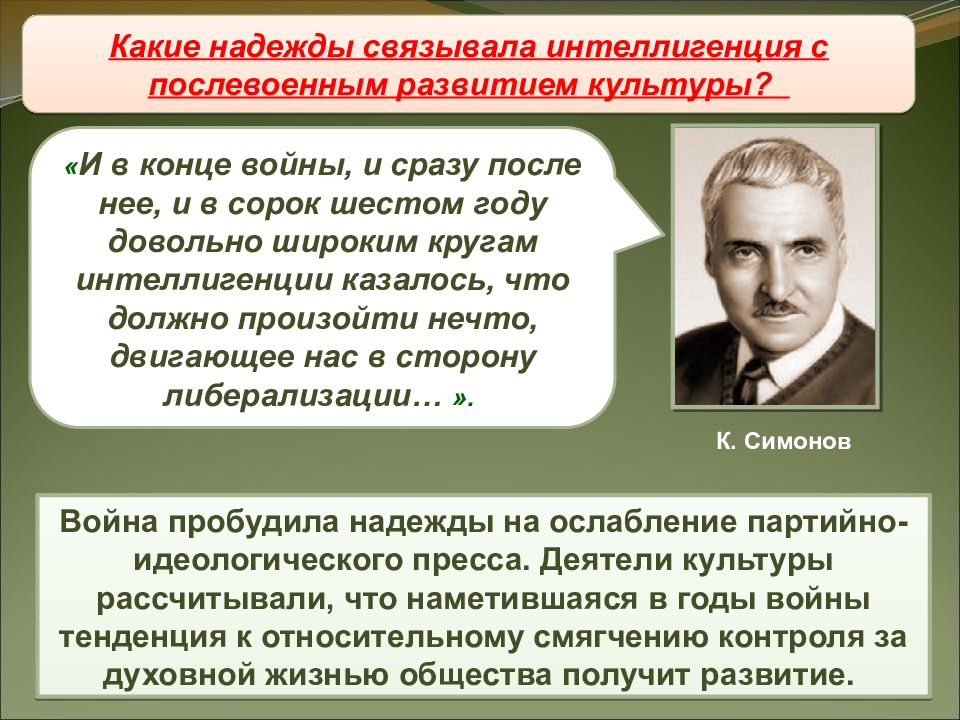 Какие надежды связывала интеллигенция с послевоенным развитием культуры?

«И в конце войны, и сразу после нее, и в сорок шестом году довольно широким кругам интеллигенции казалось, что должно произойти нечто, двигающее нас в сторону либерализации… ».

К. Симонов

Война пробудила надежды на ослабление партийно-идеологического пресса. Деятели культуры рассчитывали, что наметившаяся в годы войны тенденция к относительному смягчению контроля за духовной жизнью общества получит развитие.